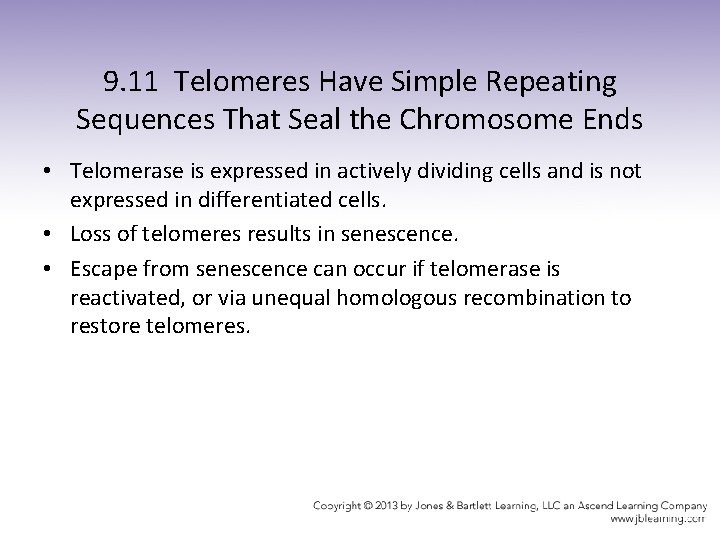 9.11 Telomeres Have Simple Repeating Sequences That Seal the Chromosome Ends

• Telomerase is expressed in actively dividing cells and is not expressed in differentiated cells.

• Loss of telomeres results in senescence.

• Escape from senescence can occur if telomerase is reactivated, or via unequal homologous recombination to restore telomeres.

Copyright © 2013 by Jones & Bartlett Learning, LLC an Ascend Learning Company
www.jblearning.com